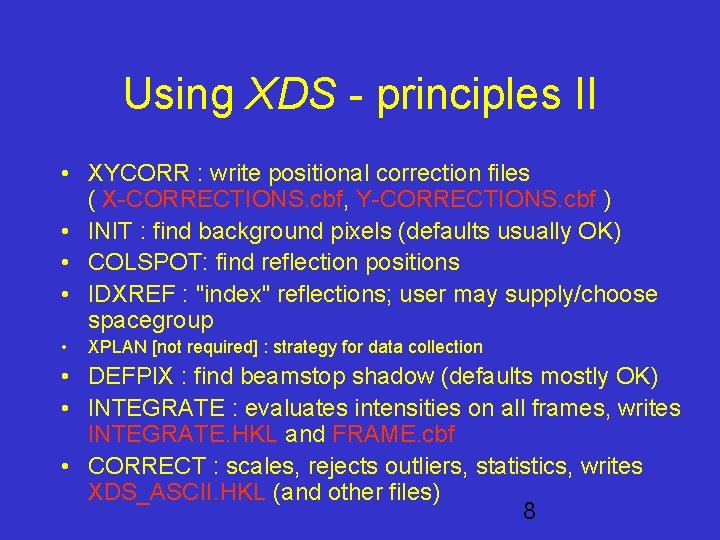 Using XDS - principles II

• XYCORR : write positional correction files ( X-CORRECTIONS.cbf, Y-CORRECTIONS.cbf )
• INIT : find background pixels (defaults usually OK)
• COLSPOT: find reflection positions
• IDXREF : "index" reflections; user may supply/choose spacegroup
• XPLAN [not required] : strategy for data collection
• DEFPIX : find beamstop shadow (defaults mostly OK)
• INTEGRATE : evaluates intensities on all frames, writes INTEGRATE.HKL and FRAME.cbf
• CORRECT : scales, rejects outliers, statistics, writes XDS_ASCII.HKL (and other files)

8